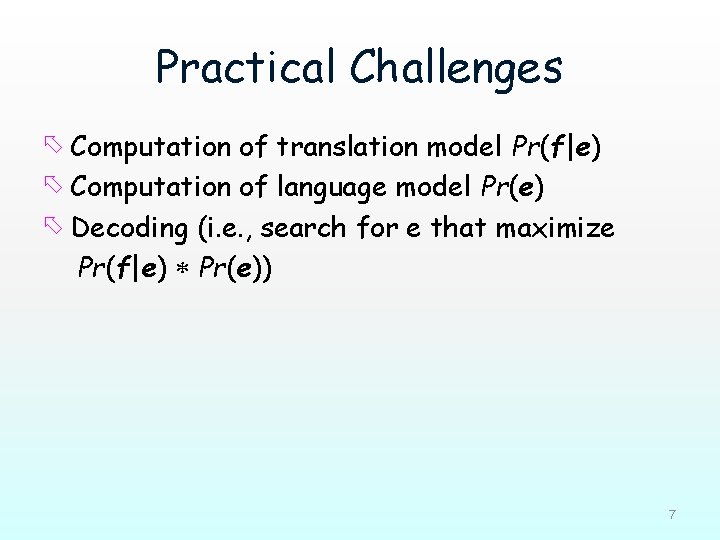 Practical Challenges

Computation of translation model $Pr(\mathbf{f}|\mathbf{e})$

Computation of language model $Pr(\mathbf{e})$

Decoding (i.e., search for e that maximize $Pr(\mathbf{f}|\mathbf{e}) * Pr(\mathbf{e})$)

7